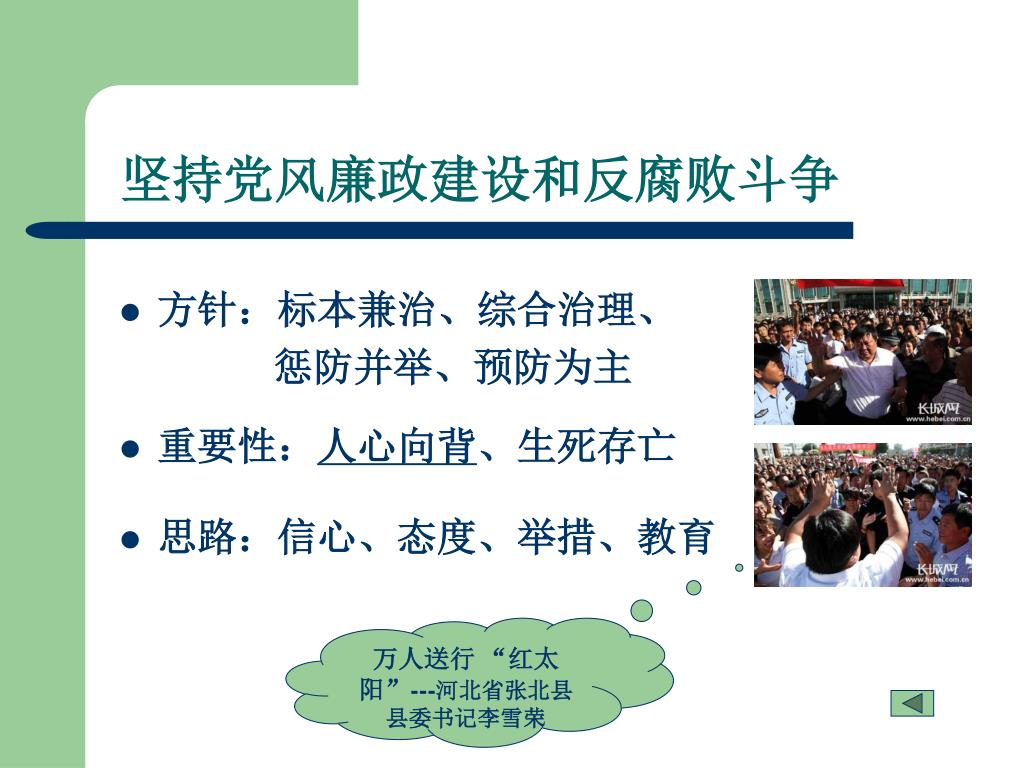 坚持党风廉政建设和反腐败斗争

● 方针：标本兼治、综合治理、惩防并举、预防为主

● 重要性：人心向背、生死存亡

● 思路：信心、态度、举措、教育

长城网 www.hebei.com.cn

长城网 www.hebei.com.cn

万人送行 “红太阳”---河北省张北县县委书记李雪荣